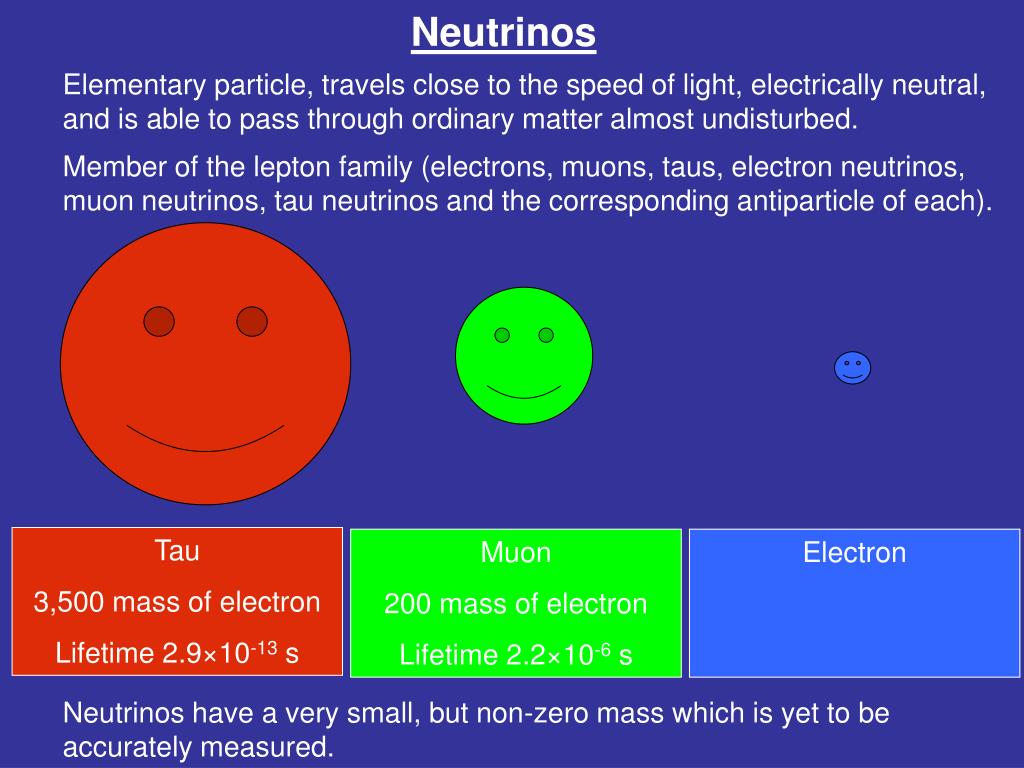 Neutrinos

Elementary particle, travels close to the speed of light, electrically neutral, and is able to pass through ordinary matter almost undisturbed.

Member of the lepton family (electrons, muons, taus, electron neutrinos, muon neutrinos, tau neutrinos and the corresponding antiparticle of each).

Tau

3,500 mass of electron

Lifetime $2.9 \times 10^{-13}$ s

Muon

200 mass of electron

Lifetime $2.2 \times 10^{-6}$ s

Electron

Neutrinos have a very small, but non-zero mass which is yet to be accurately measured.